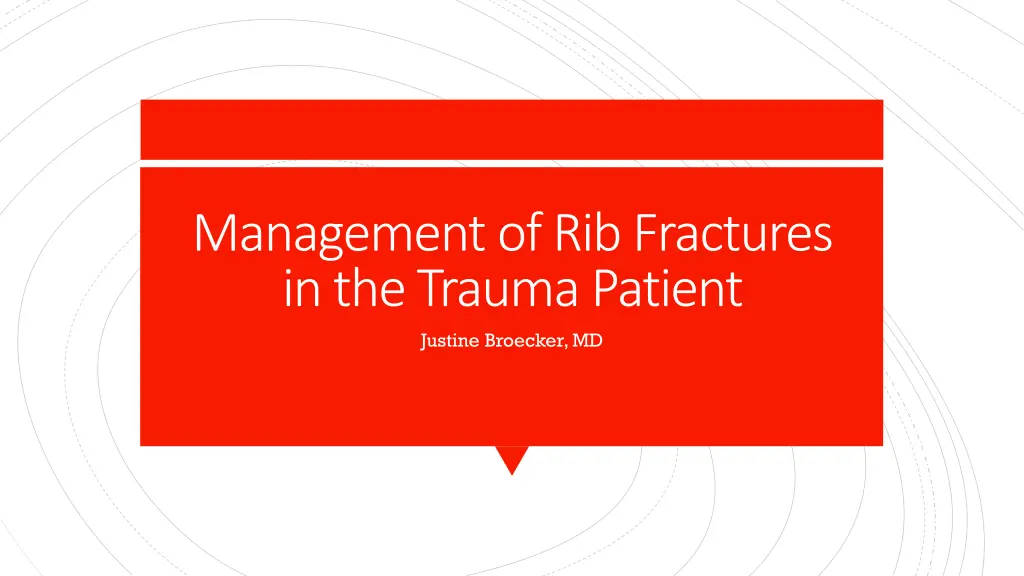 Management of Rib Fractures in the Trauma Patient

Justine Broecker, MD